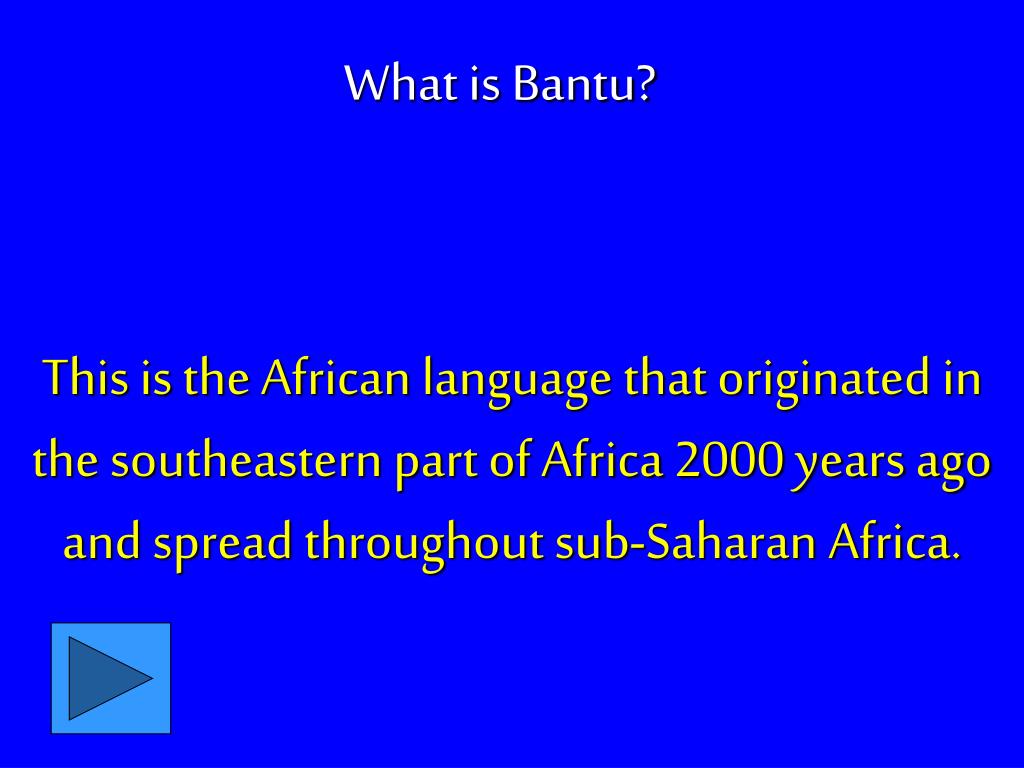 What is Bantu?

This is the African language that originated in the southeastern part of Africa 2000 years ago and spread throughout sub-Saharan Africa.